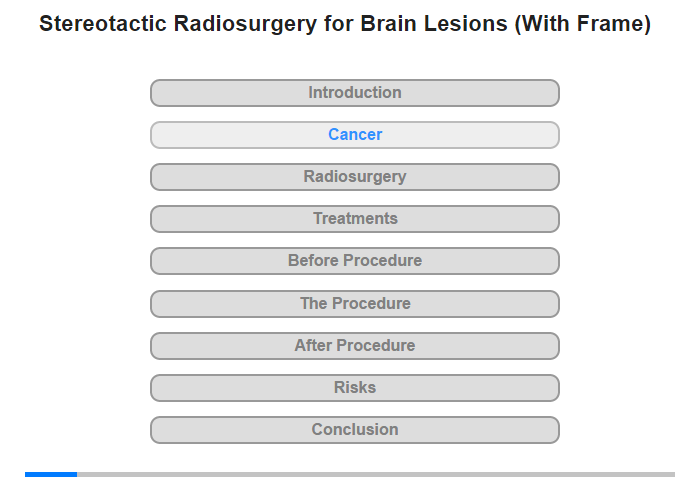 Stereotactic Radiosurgery for Brain Lesions (With Frame)

Introduction

Cancer

Radiosurgery

Treatments

Before Procedure

The Procedure

After Procedure

Risks

Conclusion